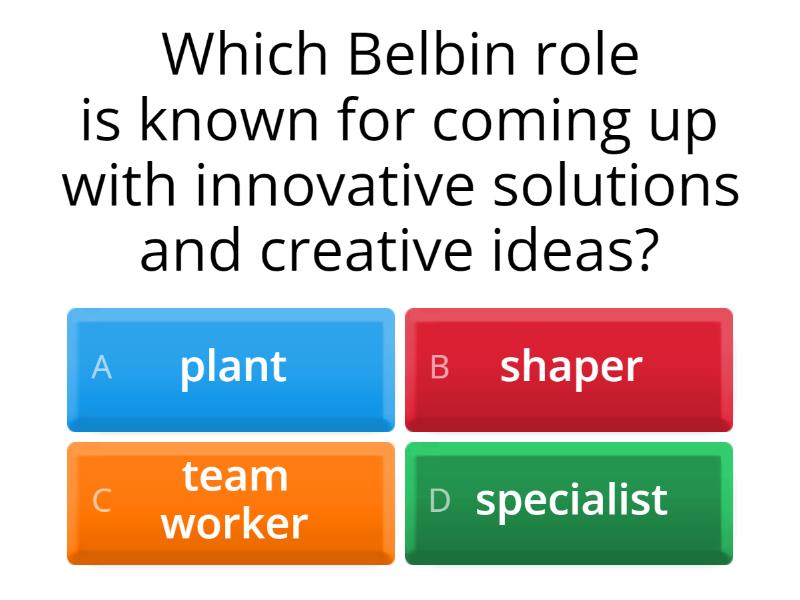 Which Belbin role is known for coming up with innovative solutions and creative ideas?

A plant

B shaper

C team worker

D specialist